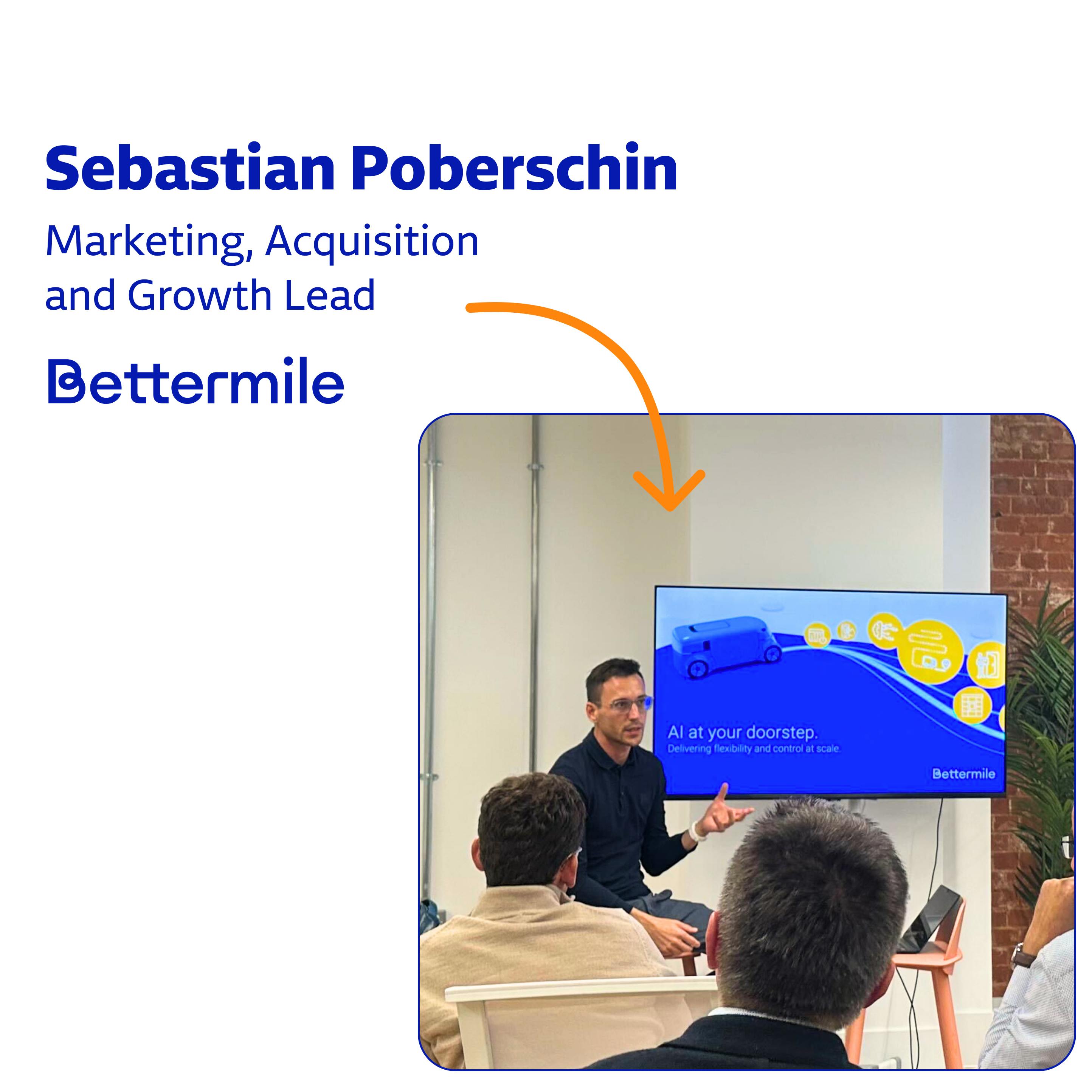 Sebastian Poberschin

Marketing, Acquisition and Growth Lead

Bettermile

AI at your doorstep.
Delivering flexibility and control at scale.

Bettermile